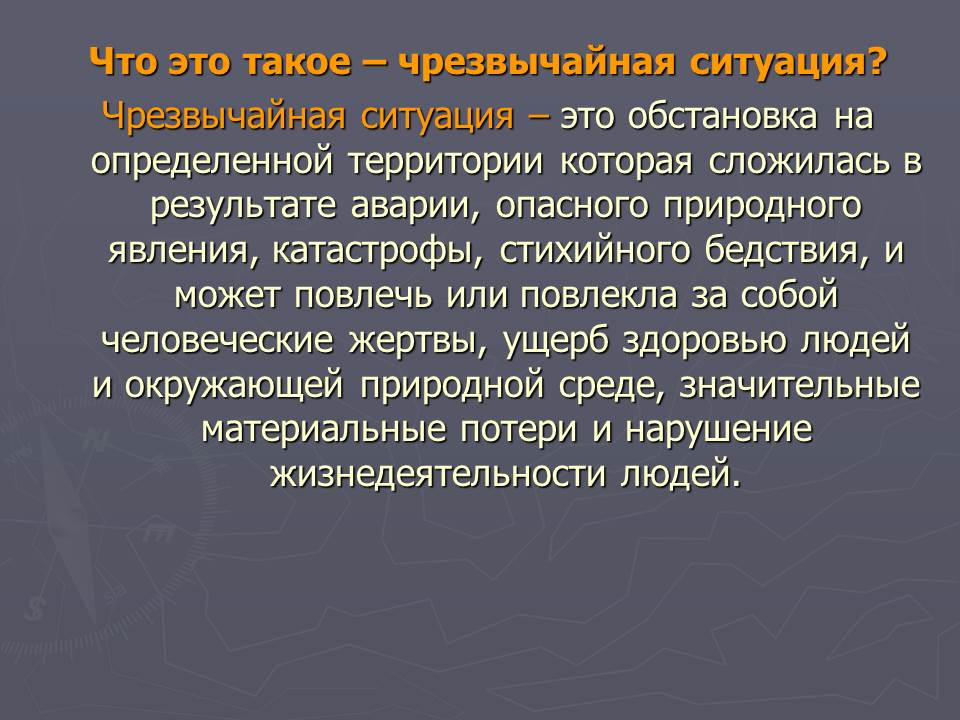 Что это такое – чрезвычайная ситуация?

Чрезвычайная ситуация – это обстановка на определенной территории которая сложилась в результате аварии, опасного природного явления, катастрофы, стихийного бедствия, и может повлечь или повлекла за собой человеческие жертвы, ущерб здоровью людей и окружающей природной среде, значительные материальные потери и нарушение жизнедеятельности людей.